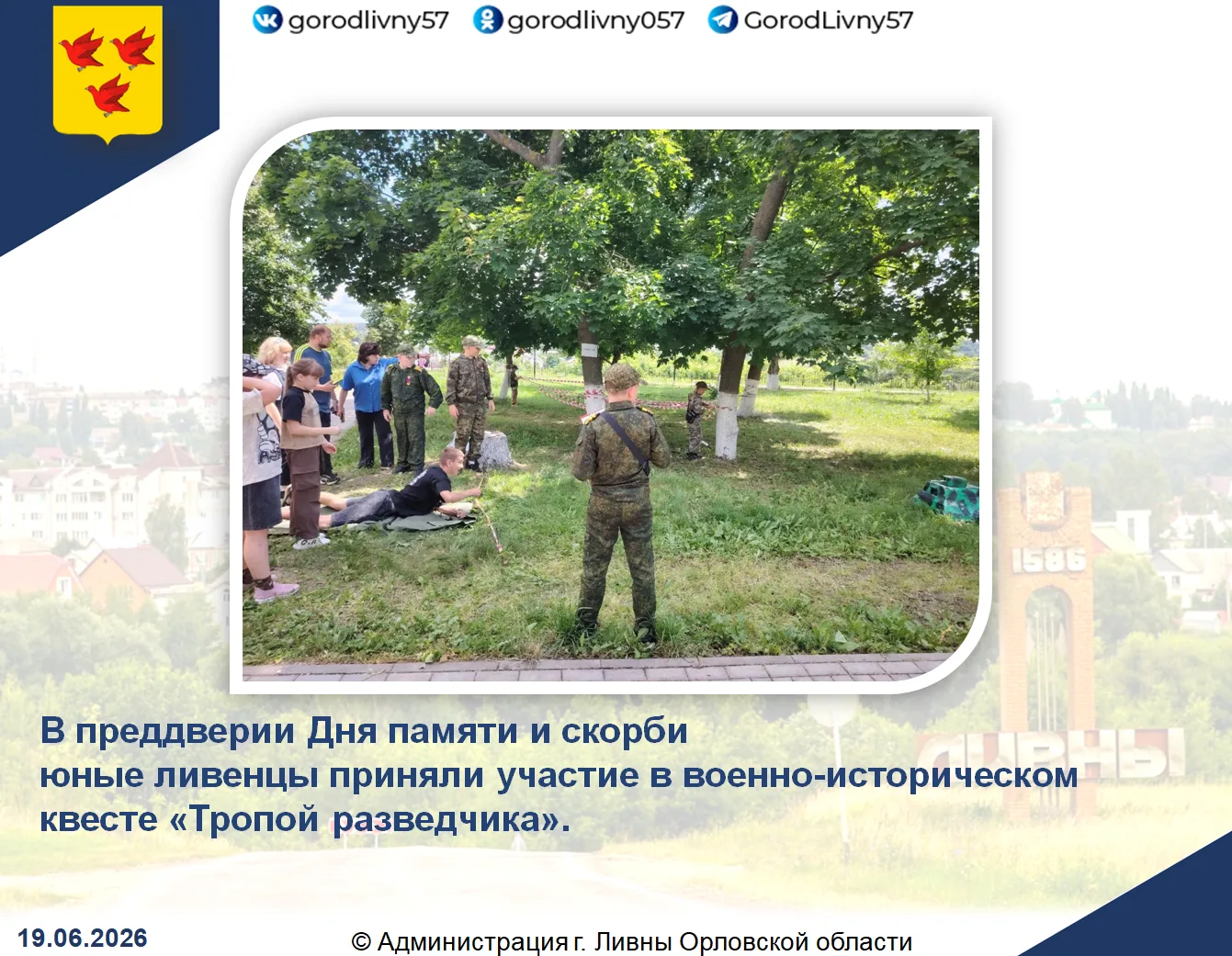 gorodlivny57 gorodlivny057 GorodLivny57

1586

ЛИВНЫ

В преддверии Дня памяти и скорби юные ливенцы приняли участие в военно-историческом квесте «Тропой разведчика».

19.06.2026

© Администрация г. Ливны Орловской области